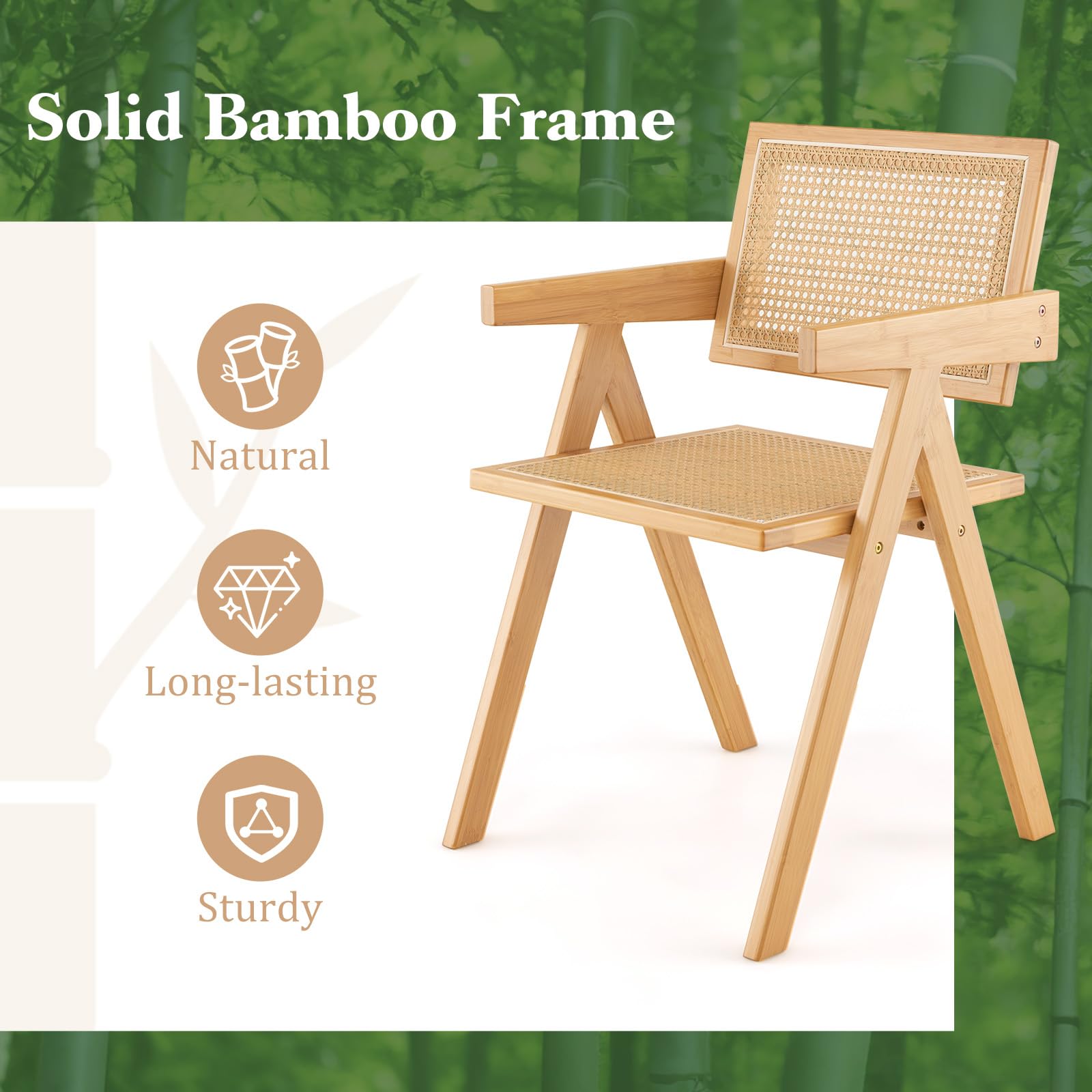 Solid Bamboo Frame

Natural

Long-lasting

Sturdy